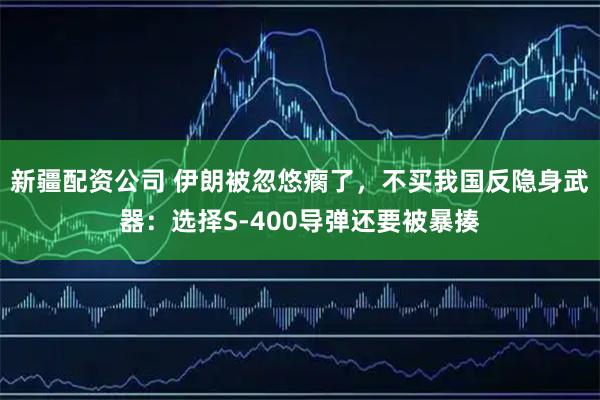 新疆配资公司 伊朗被忽悠瘸了，不买我国反隐身武器：选择S-400导弹还要被暴揍